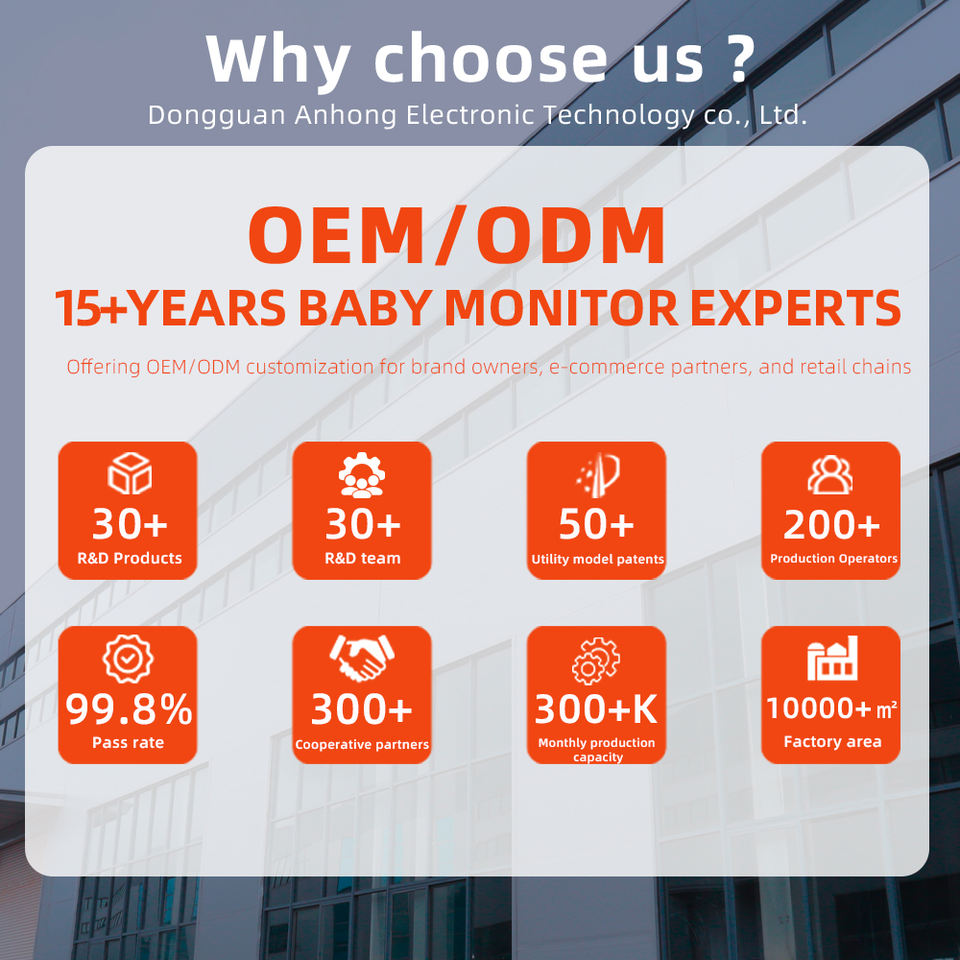 Why choose us ?
Dongguan Anhong Electronic Technology co., Ltd.

OEM/ODM
15+YEARS BABY MONITOR EXPERTS

Offering OEM/ODM customization for brand owners, e-commerce partners, and retail chains

30+
R&D Products

30+
R&D team

50+
Utility model patents

200+
Production Operators

99.8%
Pass rate

300+
Cooperative partners

300+K
Monthly production capacity

10000+ ㎡
Factory area